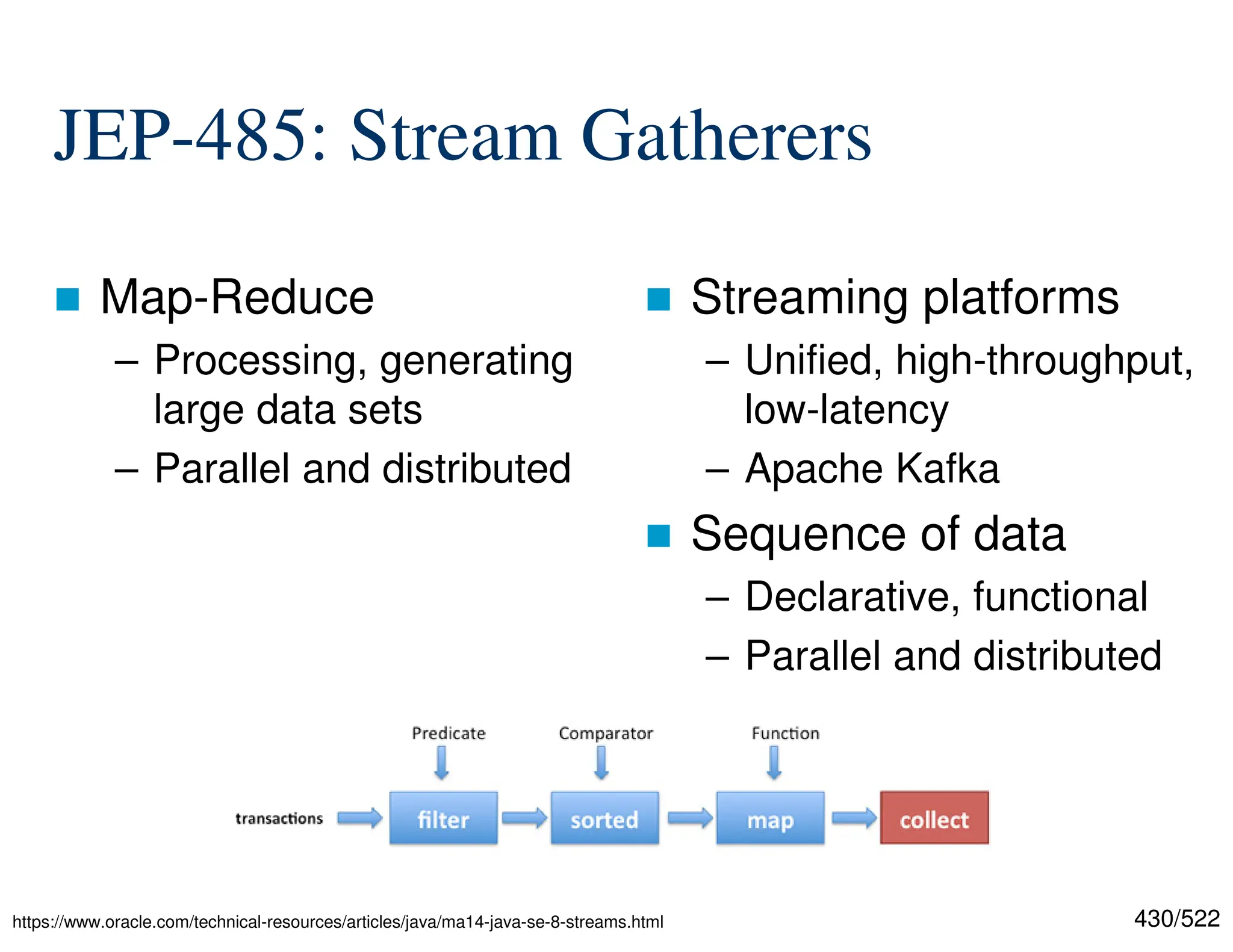 JEP-485: Stream Gatherers

Map-Reduce
– Processing, generating large data sets
– Parallel and distributed

Streaming platforms
– Unified, high-throughput, low-latency
– Apache Kafka

Sequence of data
– Declarative, functional
– Parallel and distributed

Predicate
Comparator
Function
transactions
filter
sorted
map
collect

https://www.oracle.com/technical-resources/articles/java/ma14-java-se-8-streams.html

430/522